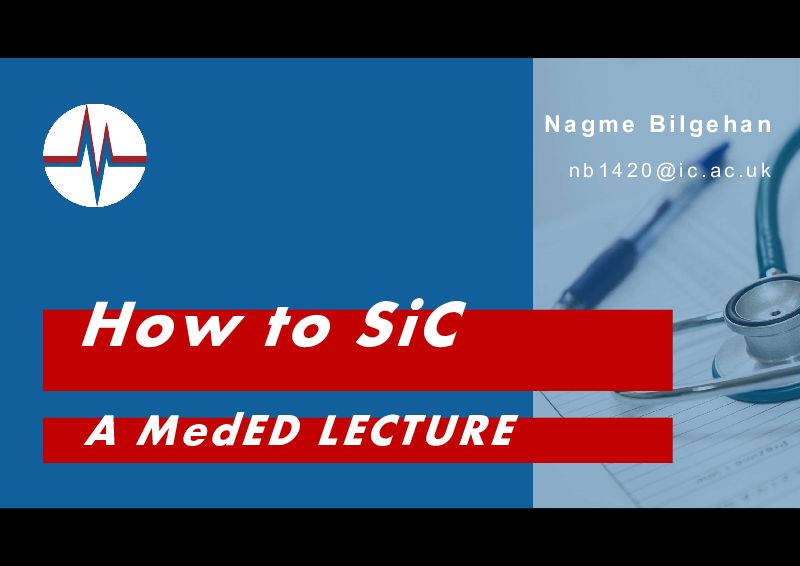 Nagme Bilgehan

nb1420@ic.ac.uk

How to SiC

A MedED LECTURE